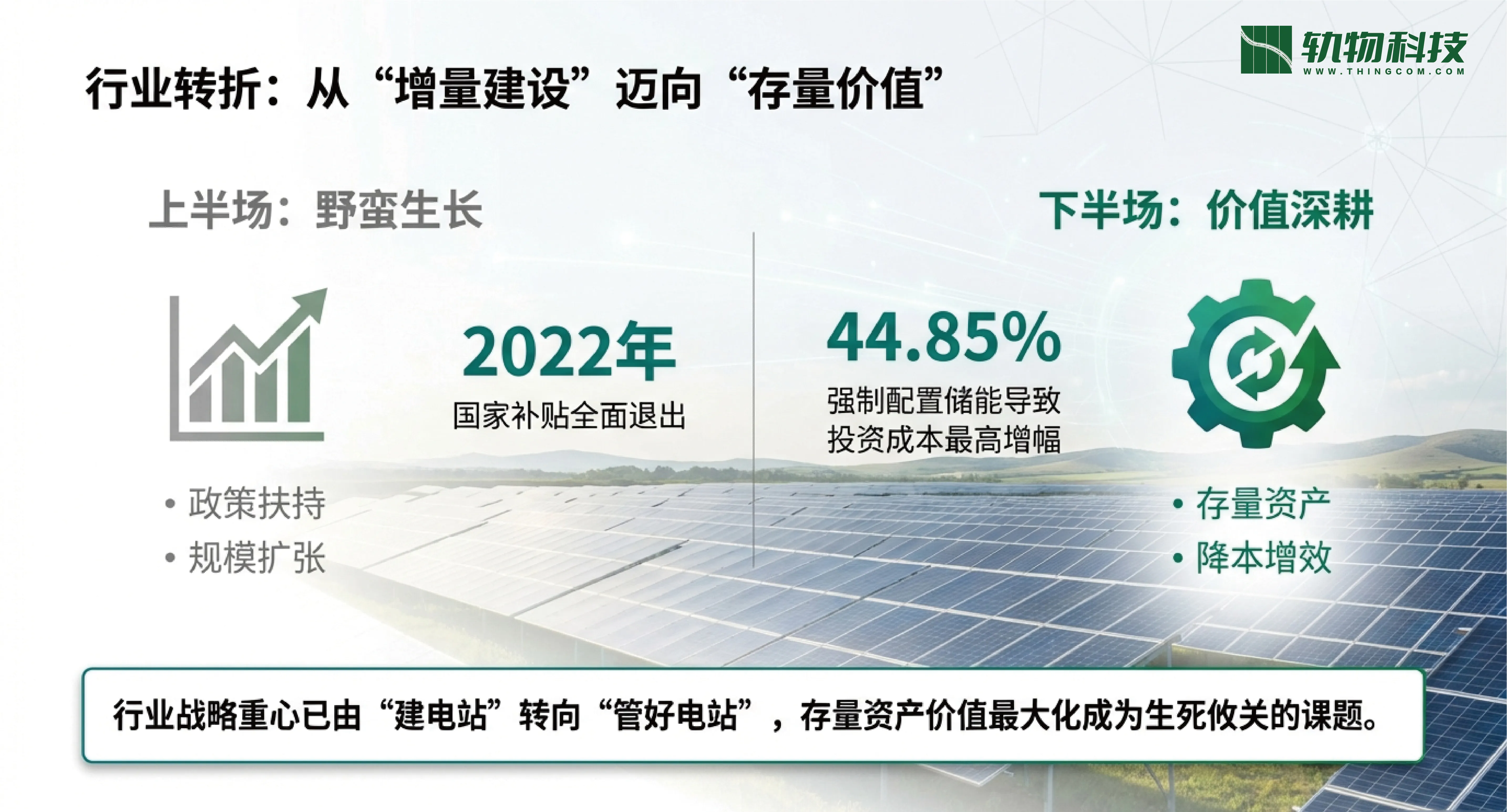 轨物科技
WWW.THINGCOM.COM

行业转折：从“增量建设”迈向“存量价值”

上半场：野蛮生长

2022年
国家补贴全面退出

• 政策扶持
• 规模扩张

下半场：价值深耕

44.85%
强制配置储能导致投资成本最高增幅

• 存量资产
• 降本增效

行业战略重心已由“建电站”转向“管好电站”，存量资产价值最大化成为生死攸关的课题。